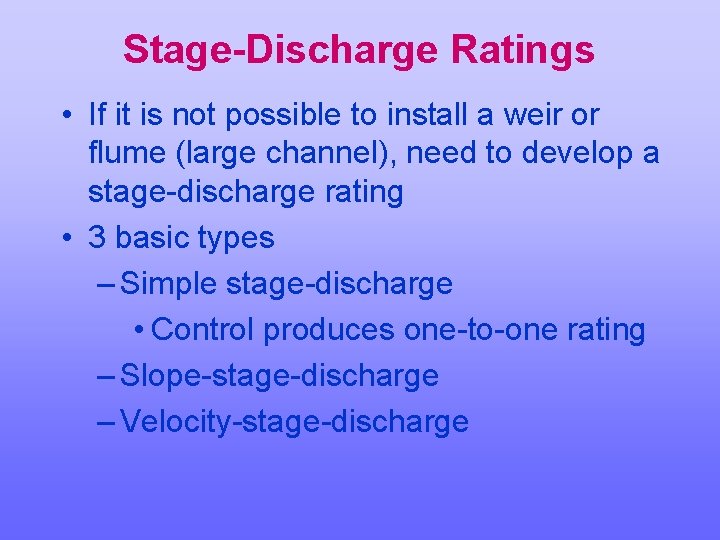 Stage-Discharge Ratings

• If it is not possible to install a weir or flume (large channel), need to develop a stage-discharge rating

• 3 basic types

– Simple stage-discharge

• Control produces one-to-one rating

– Slope-stage-discharge

– Velocity-stage-discharge